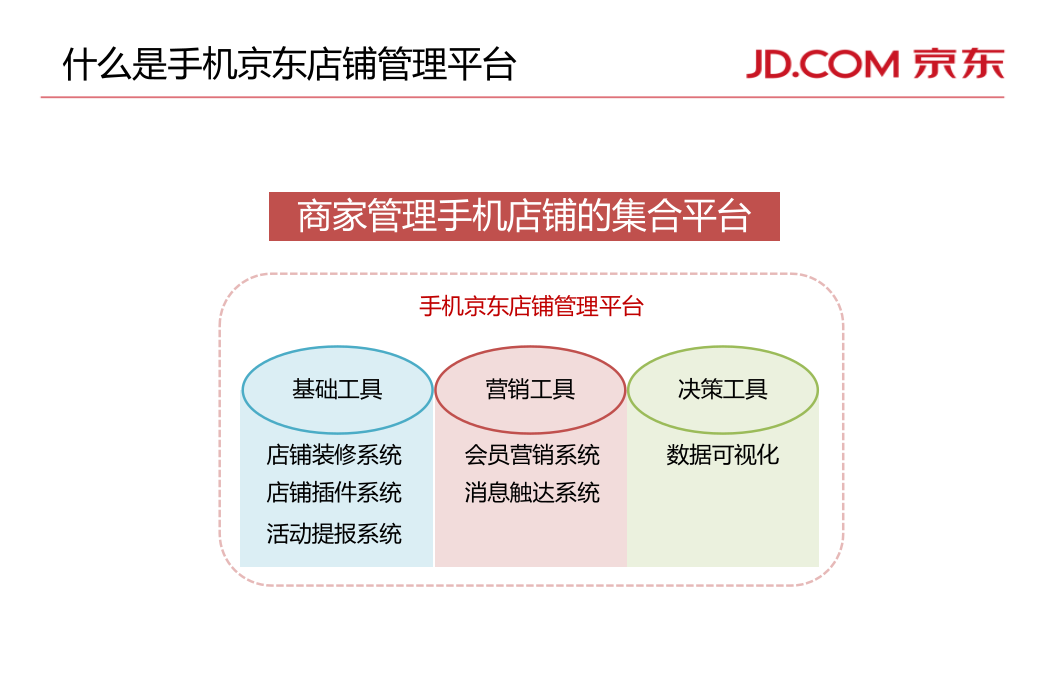 什么是手机京东店铺管理平台

JD.COM 京东

商家管理手机店铺的集合平台

手机京东店铺管理平台

基础工具

店铺装修系统
店铺插件系统
活动提报系统

营销工具

会员营销系统
消息触达系统

决策工具

数据可视化